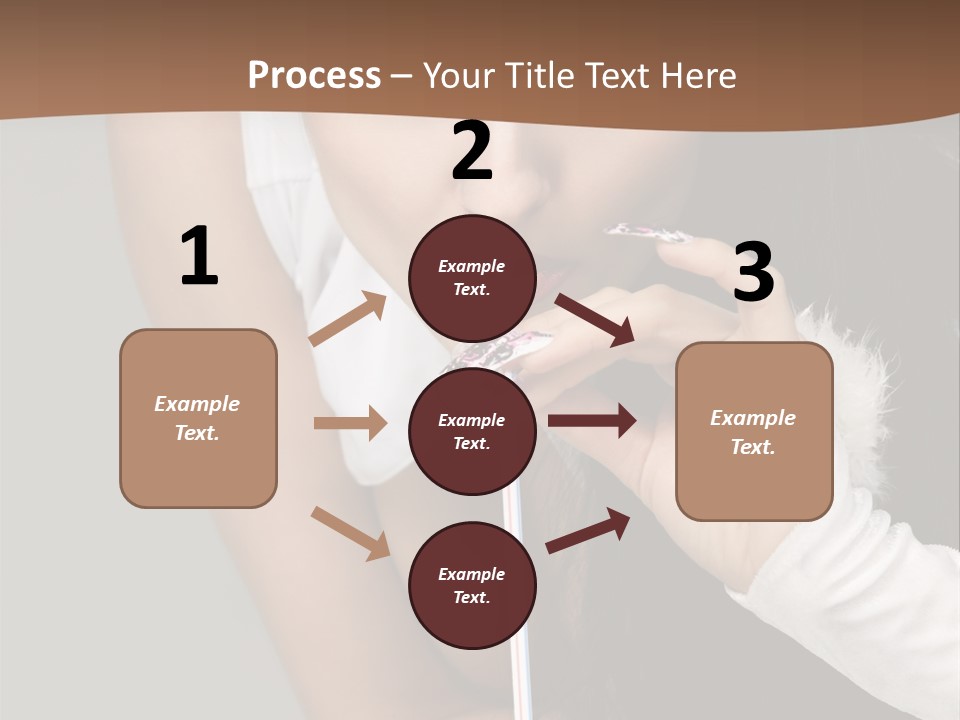 Process – Your Title Text Here

1

Example Text.

2

Example Text.

Example Text.

Example Text.

3

Example Text.